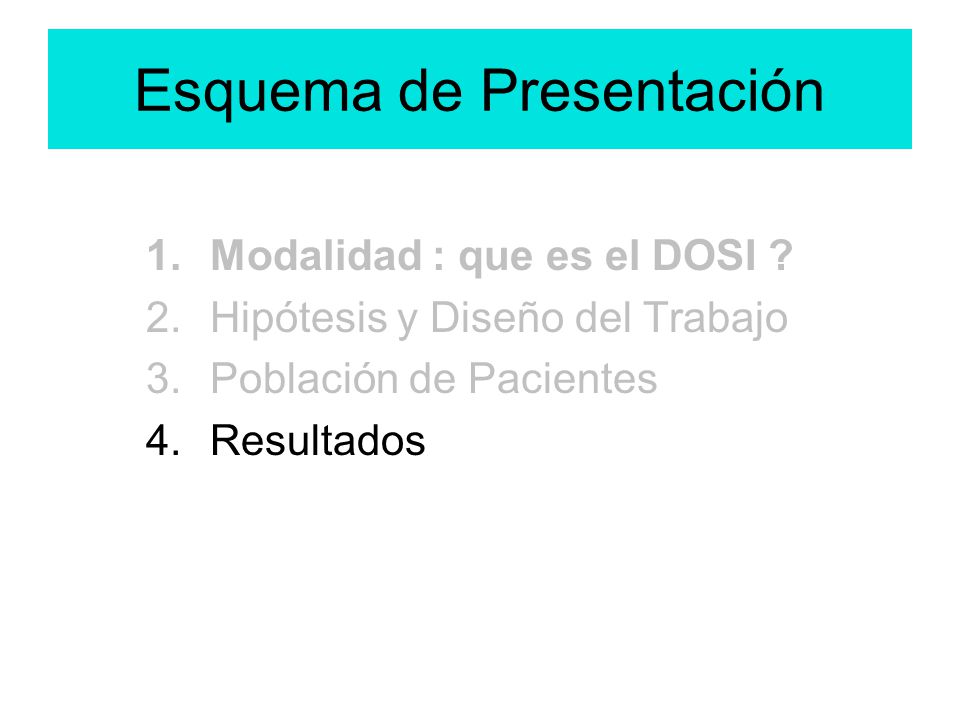 Esquema de Presentación

1. Modalidad : que es el DOSI ?
2. Hipótesis y Diseño del Trabajo
3. Población de Pacientes
4. Resultados